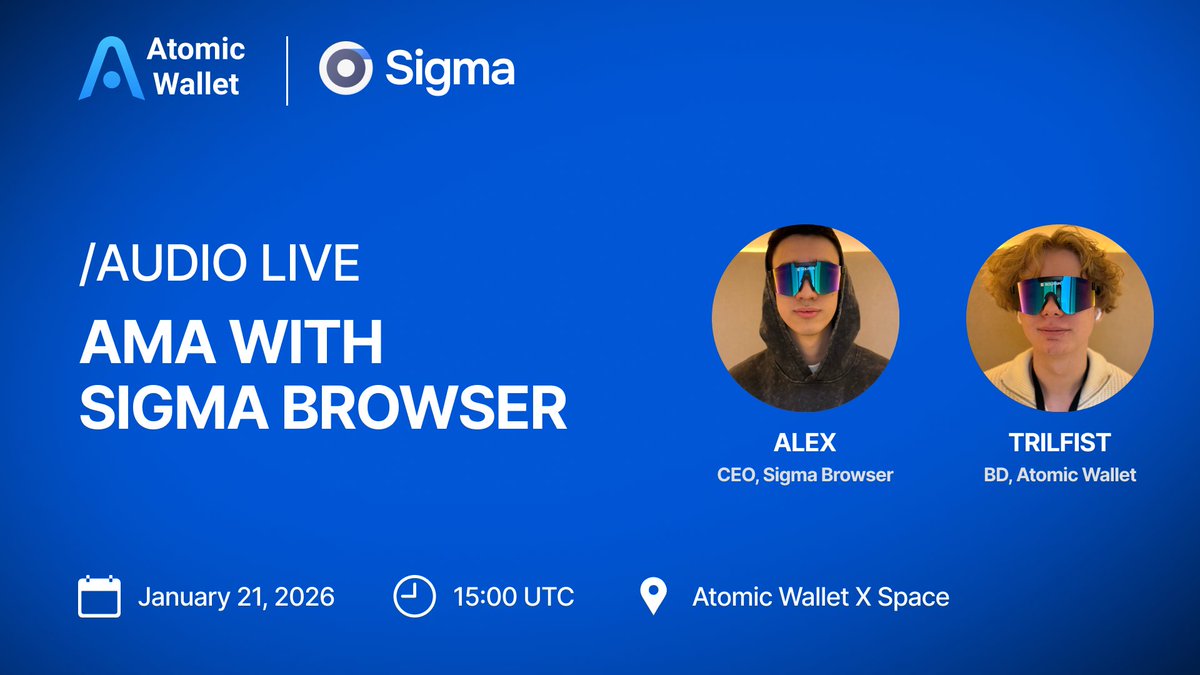 Atomic Wallet

Sigma

/AUDIO LIVE

AMA WITH SIGMA BROWSER

ALEX
CEO, Sigma Browser

TRILFIST
BD, Atomic Wallet

January 21, 2026

15:00 UTC

Atomic Wallet X Space